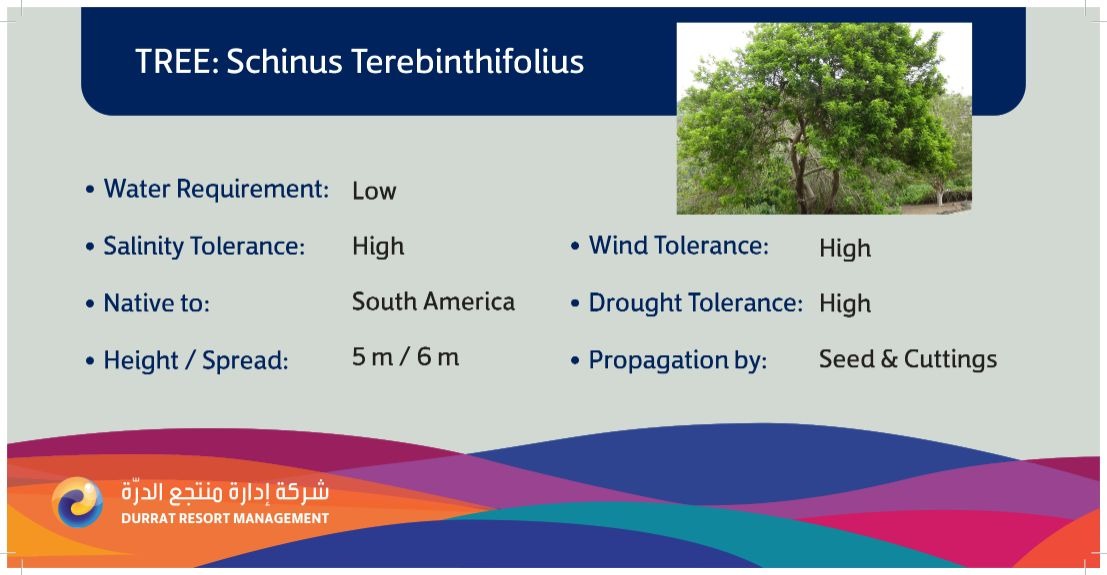 TREE: Schinus Terebinthifolius

• Water Requirement: Low

• Salinity Tolerance: High

• Native to: South America

• Height / Spread: 5 m / 6 m

• Wind Tolerance: High

• Drought Tolerance: High

• Propagation by: Seed & Cuttings

شركة إدارة منتجع الدرّة
DURRAT RESORT MANAGEMENT